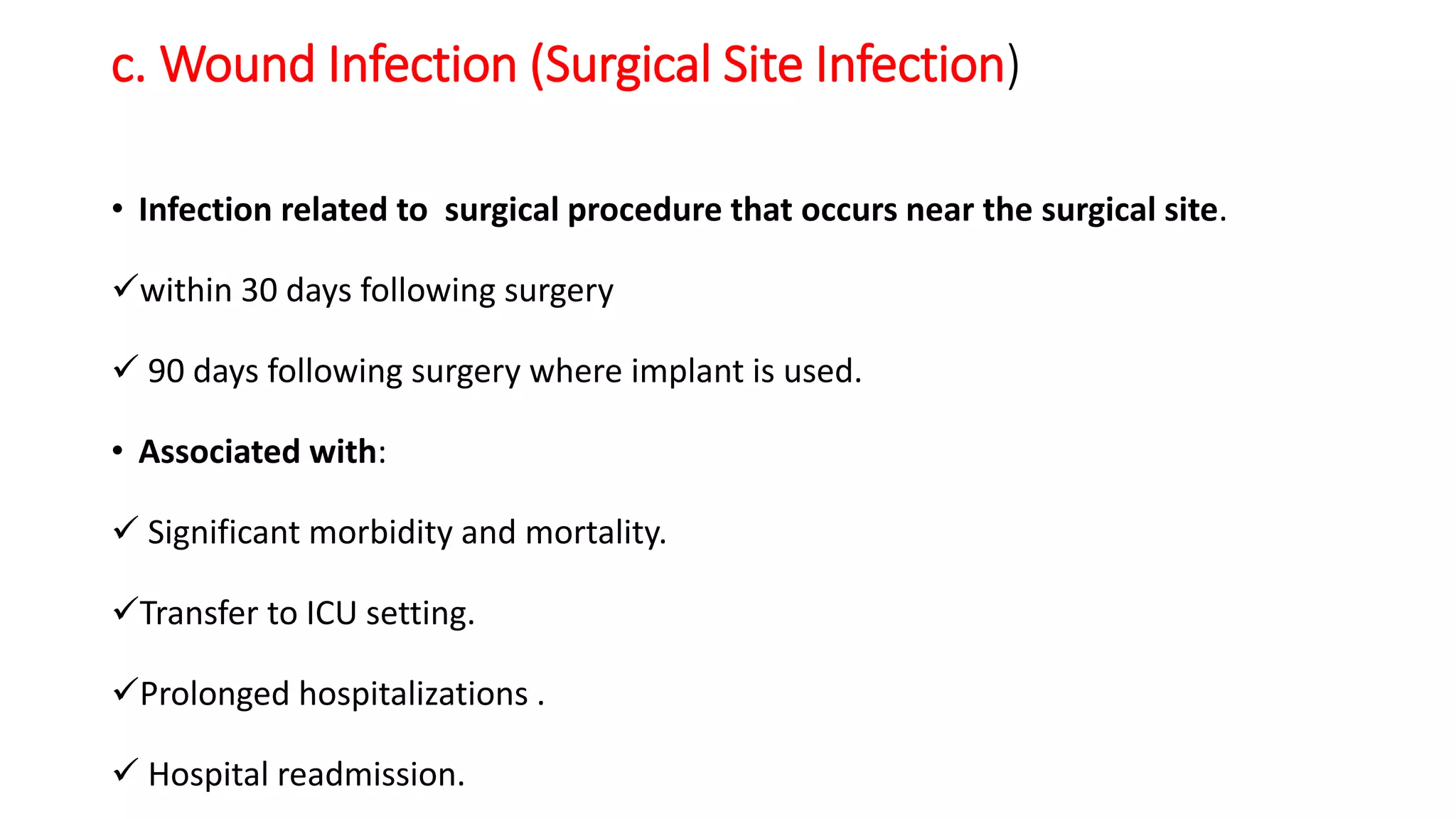 c. Wound Infection (Surgical Site Infection)

• Infection related to surgical procedure that occurs near the surgical site.

✓within 30 days following surgery

✓ 90 days following surgery where implant is used.

• Associated with:

✓ Significant morbidity and mortality.

✓Transfer to ICU setting.

✓Prolonged hospitalizations .

✓ Hospital readmission.